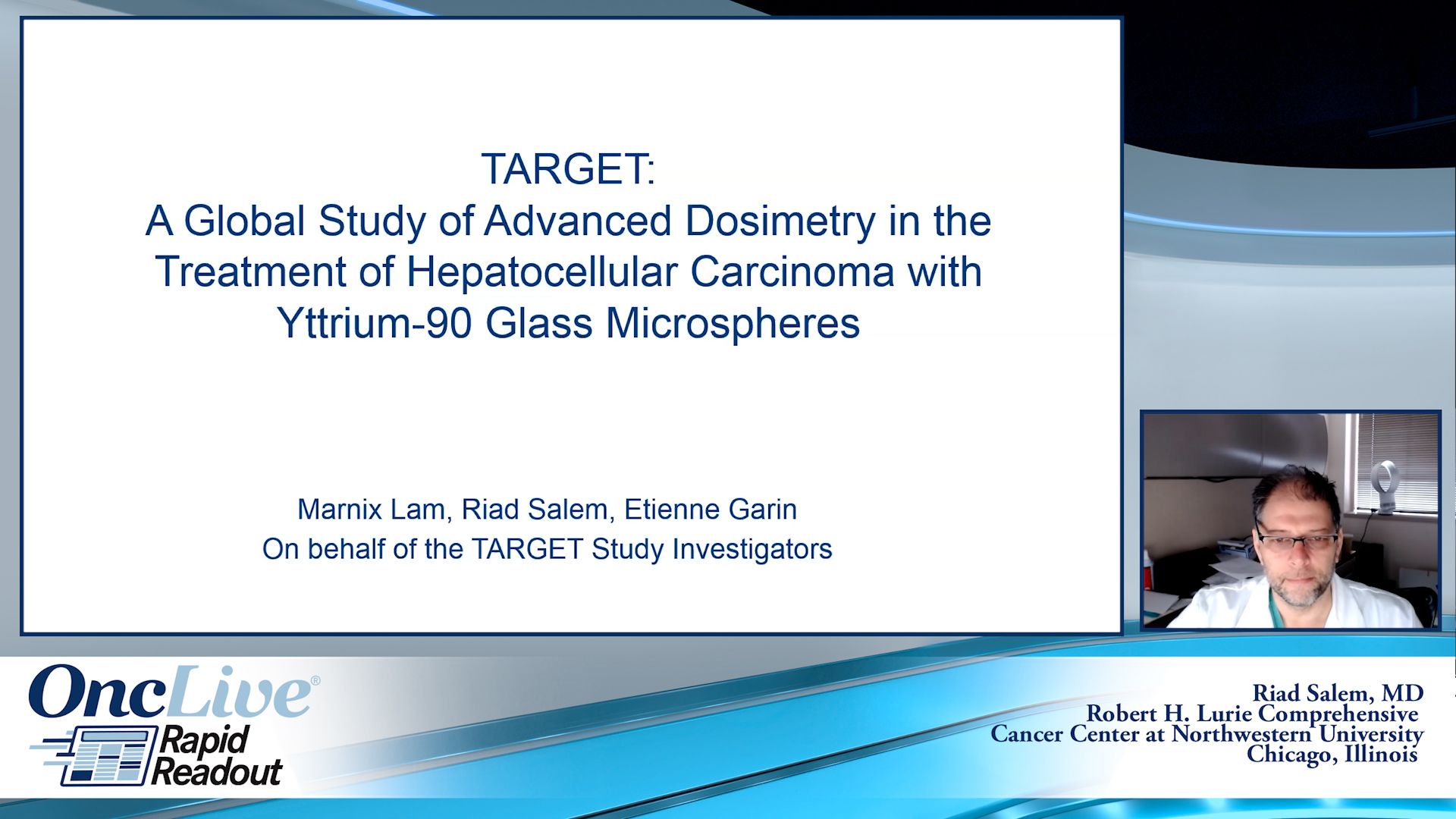 TARGET:
A Global Study of Advanced Dosimetry in the Treatment of Hepatocellular Carcinoma with Yttrium-90 Glass Microspheres

Marnix Lam, Riad Salem, Etienne Garin
On behalf of the TARGET Study Investigators

OncLive®
Rapid Readout

Riad Salem, MD
Robert H. Lurie Comprehensive Cancer Center at Northwestern University
Chicago, Illinois